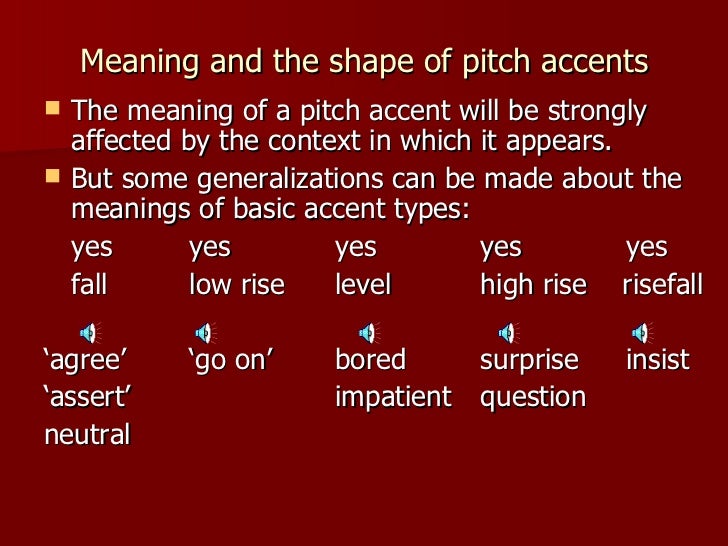 Meaning and the shape of pitch accents

The meaning of a pitch accent will be strongly affected by the context in which it appears.

But some generalizations can be made about the meanings of basic accent types:

| yes | yes | yes | yes | yes |
|---|---|---|---|---|
| fall | low rise | level | high rise | risefall |
| ‘agree’ | ‘go on’ | bored | surprise | insist |
| ‘assert’ | | impatient | question | |
| neutral | | | | |